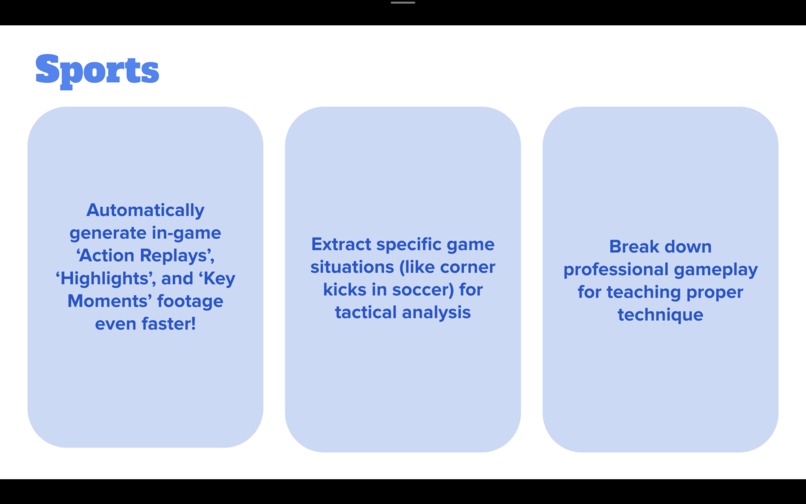 Sports

Automatically generate in-game 'Action Replays', 'Highlights', and 'Key Moments' footage even faster!

Extract specific game situations (like corner kicks in soccer) for tactical analysis

Break down professional gameplay for teaching proper technique